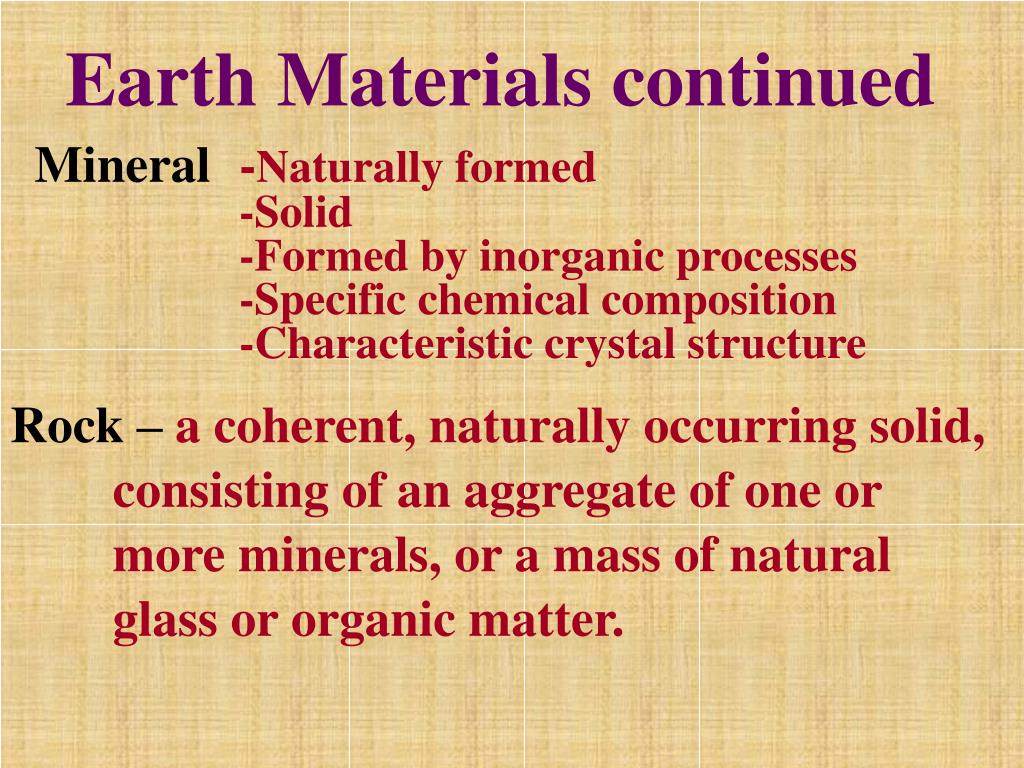 Earth Materials continued

Mineral -Naturally formed
-Solid
-Formed by inorganic processes
-Specific chemical composition
-Characteristic crystal structure

Rock – a coherent, naturally occurring solid, consisting of an aggregate of one or more minerals, or a mass of natural glass or organic matter.